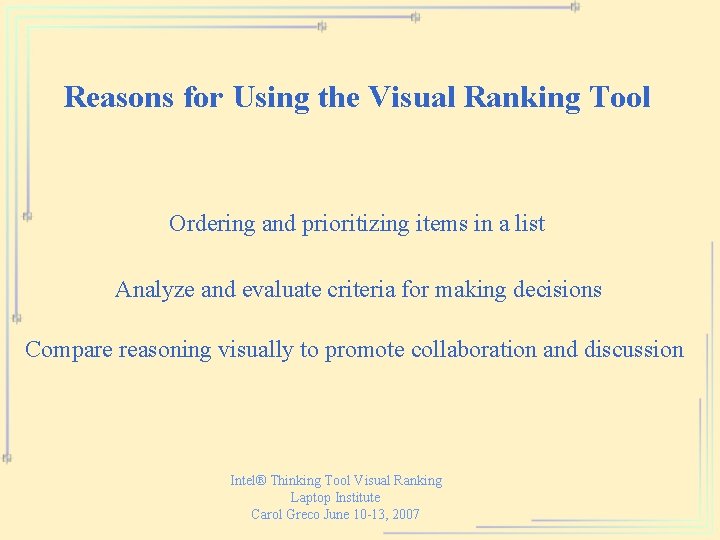 Reasons for Using the Visual Ranking Tool

Ordering and prioritizing items in a list

Analyze and evaluate criteria for making decisions

Compare reasoning visually to promote collaboration and discussion

Intel® Thinking Tool Visual Ranking
Laptop Institute
Carol Greco June 10-13, 2007